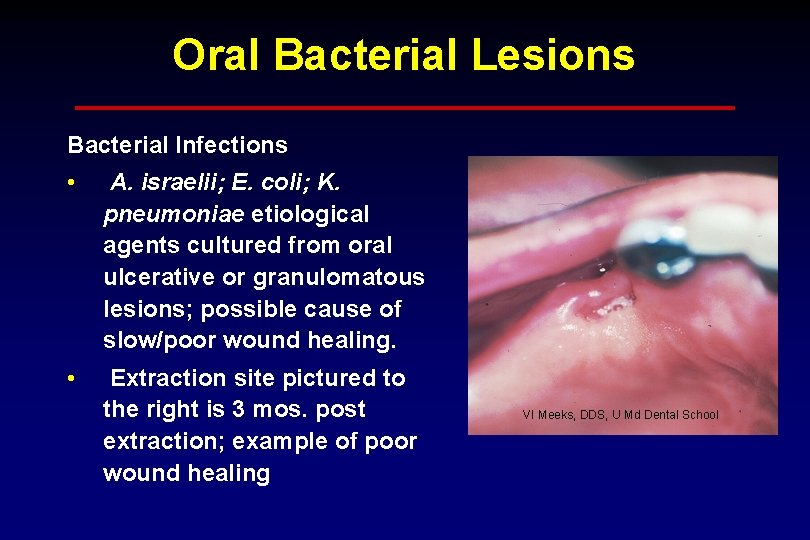 Oral Bacterial Lesions

Bacterial Infections

• A. israelii; E. coli; K. pneumoniae etiological agents cultured from oral ulcerative or granulomatous lesions; possible cause of slow/poor wound healing.

• Extraction site pictured to the right is 3 mos. post extraction; example of poor wound healing

VI Meeks, DDS, U Md Dental School